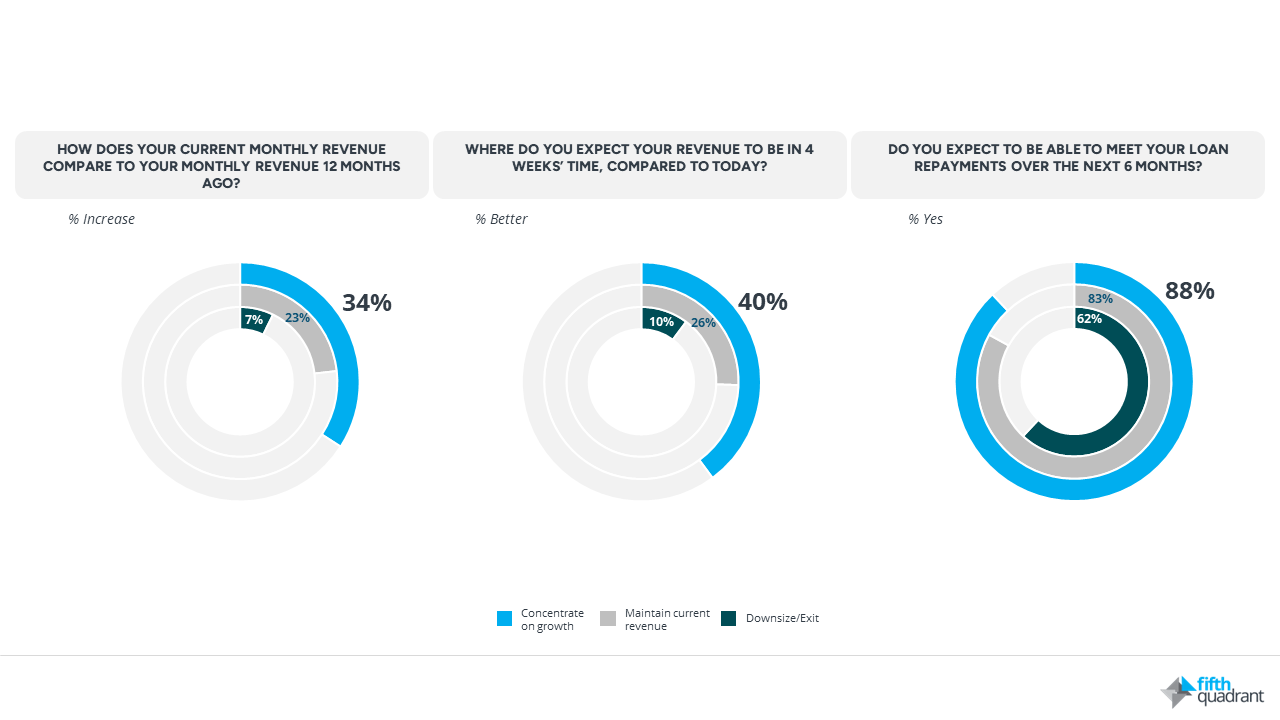 HOW DOES YOUR CURRENT MONTHLY REVENUE COMPARE TO YOUR MONTHLY REVENUE 12 MONTHS AGO?

% Increase

34%

23%

7%

WHERE DO YOU EXPECT YOUR REVENUE TO BE IN 4 WEEKS' TIME, COMPARED TO TODAY?

% Better

40%

26%

10%

DO YOU EXPECT TO BE ABLE TO MEET YOUR LOAN REPAYMENTS OVER THE NEXT 6 MONTHS?

% Yes

88%

83%

62%

Concentrate on growth

Maintain current revenue

Downsize/Exit

fifth quadrant